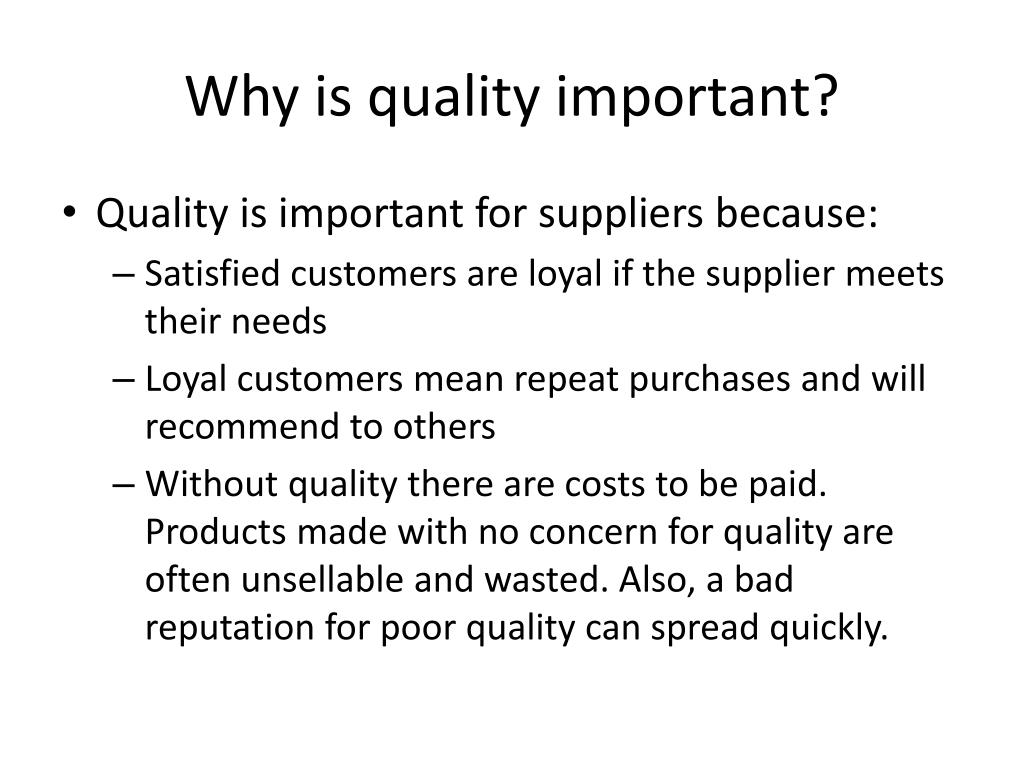 Why is quality important?

• Quality is important for suppliers because:

– Satisfied customers are loyal if the supplier meets their needs

– Loyal customers mean repeat purchases and will recommend to others

– Without quality there are costs to be paid. Products made with no concern for quality are often unsellable and wasted. Also, a bad reputation for poor quality can spread quickly.